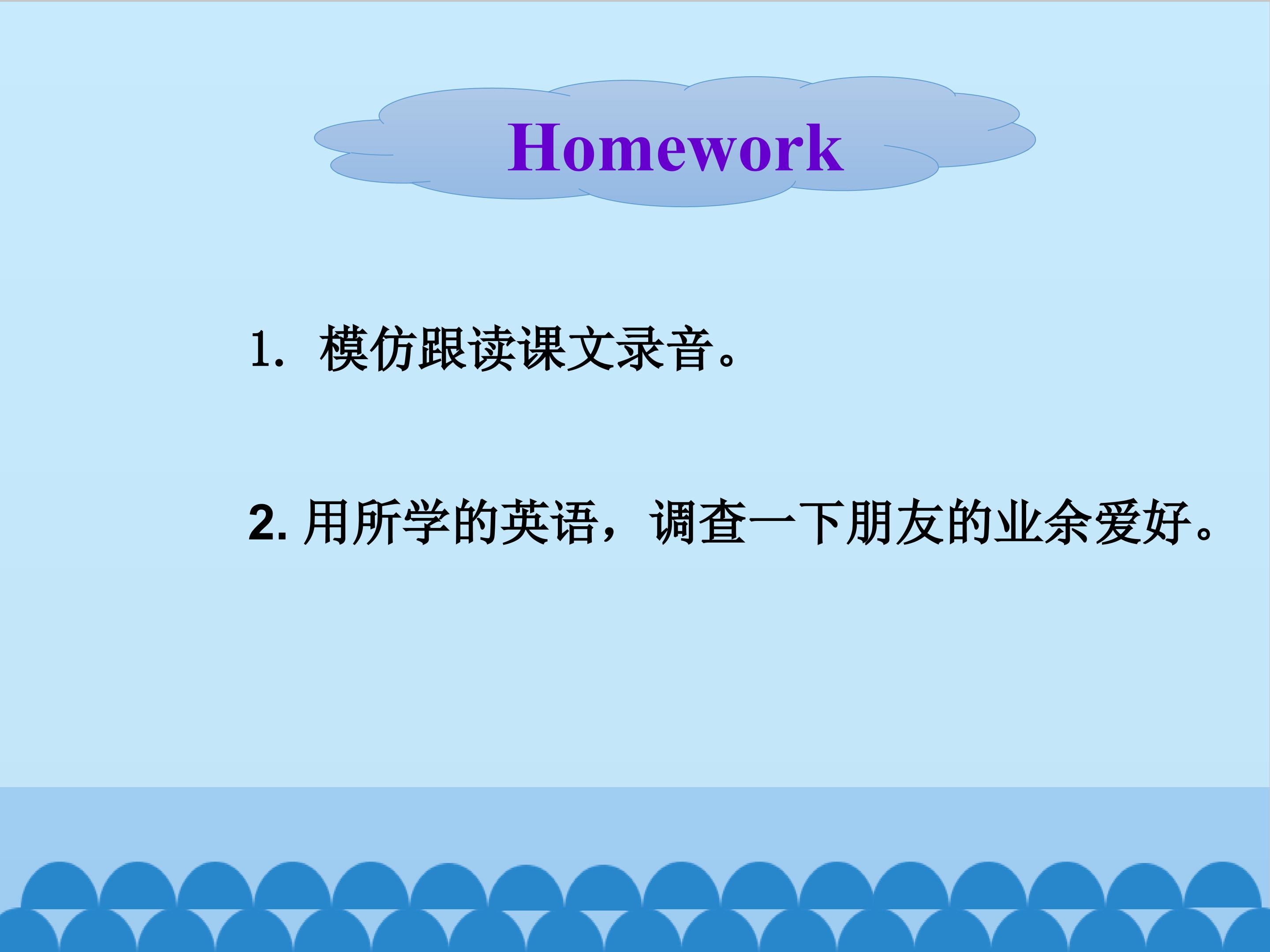 Homework

1. 模仿跟读课文录音。

2. 用所学的英语，调查一下朋友的业余爱好。